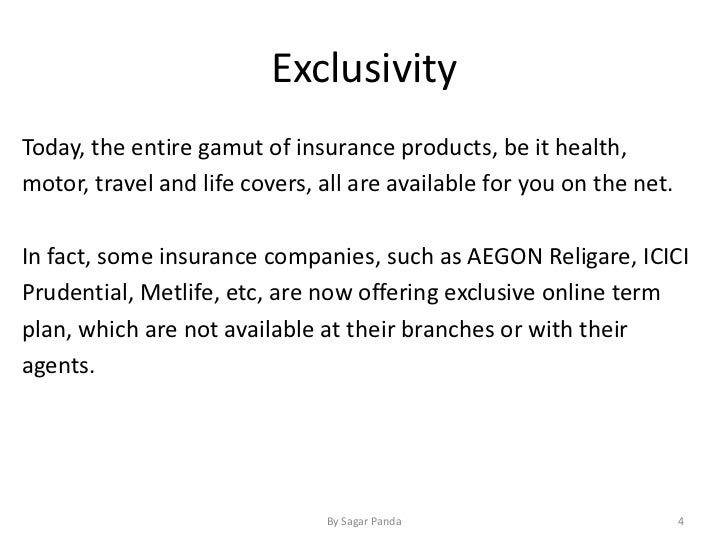 Exclusivity

Today, the entire gamut of insurance products, be it health, motor, travel and life covers, all are available for you on the net.

In fact, some insurance companies, such as AEGON Religare, ICICI Prudential, Metlife, etc, are now offering exclusive online term plan, which are not available at their branches or with their agents.

By Sagar Panda

4